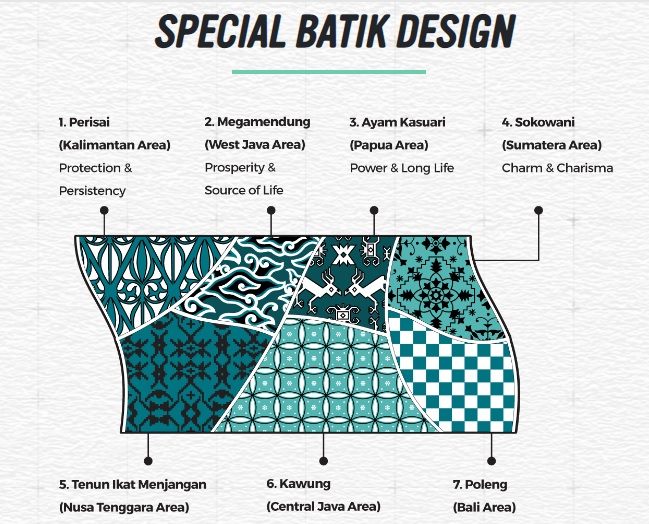 SPECIAL BATIK DESIGN

1. Perisai
(Kalimantan Area)
Protection & Persistency

2. Megamendung
(West Java Area)
Prosperity & Source of Life

3. Ayam Kasuari
(Papua Area)
Power & Long Life

4. Sokowani
(Sumatera Area)
Charm & Charisma

5. Tenun Ikat Menjangan
(Nusa Tenggara Area)

6. Kawung
(Central Java Area)

7. Poleng
(Bali Area)